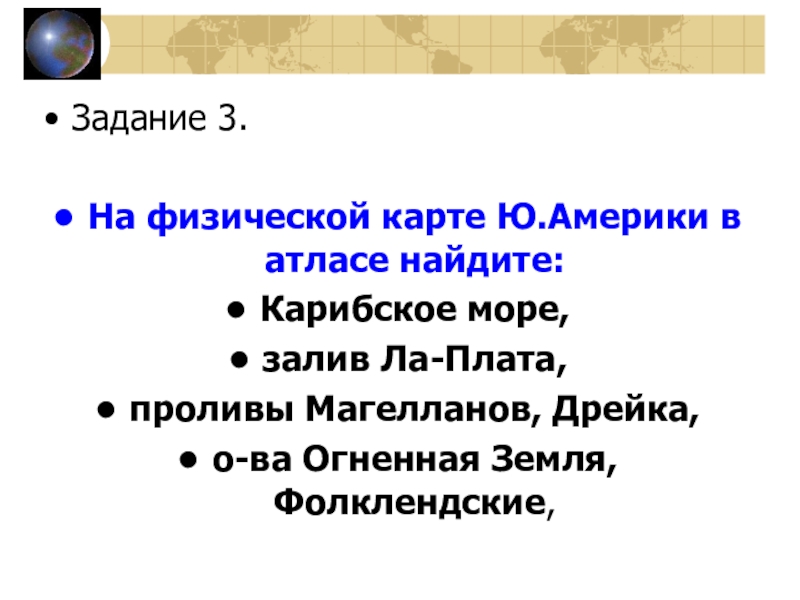 • Задание 3.

• На физической карте Ю.Америки в атласе найдите:

• Карибское море,

• залив Ла-Плата,

• проливы Магелланов, Дрейка,

• о-ва Огненная Земля, Фолклендские,